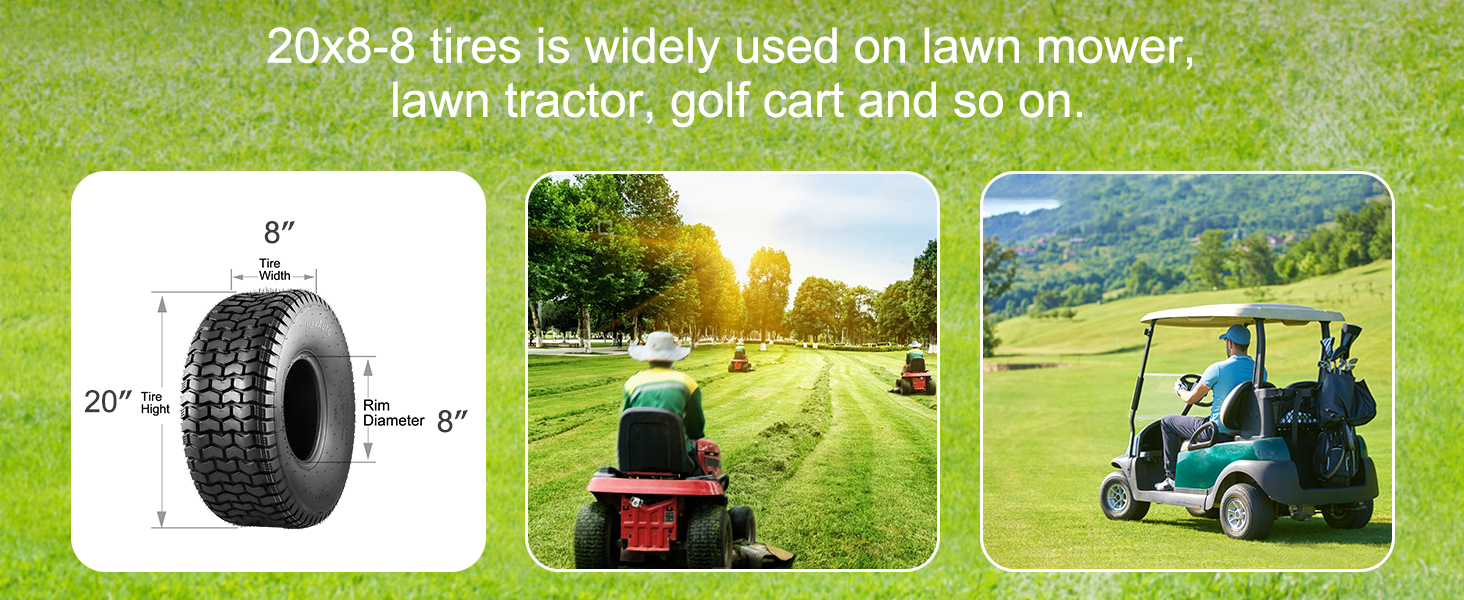 20x8-8 tires is widely used on lawn mower, lawn tractor, golf cart and so on.

8″

Tire Width

20″

Tire Hight

Rim Diameter

8″